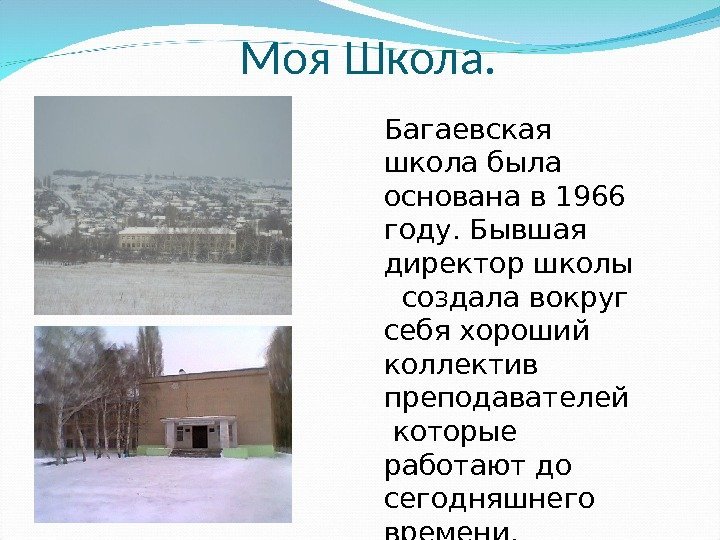 Моя Школа.

Багаевская школа была основана в 1966 году. Бывшая директор школы создала вокруг себя хороший коллектив преподавателей которые работают до сегодняшнего времени.